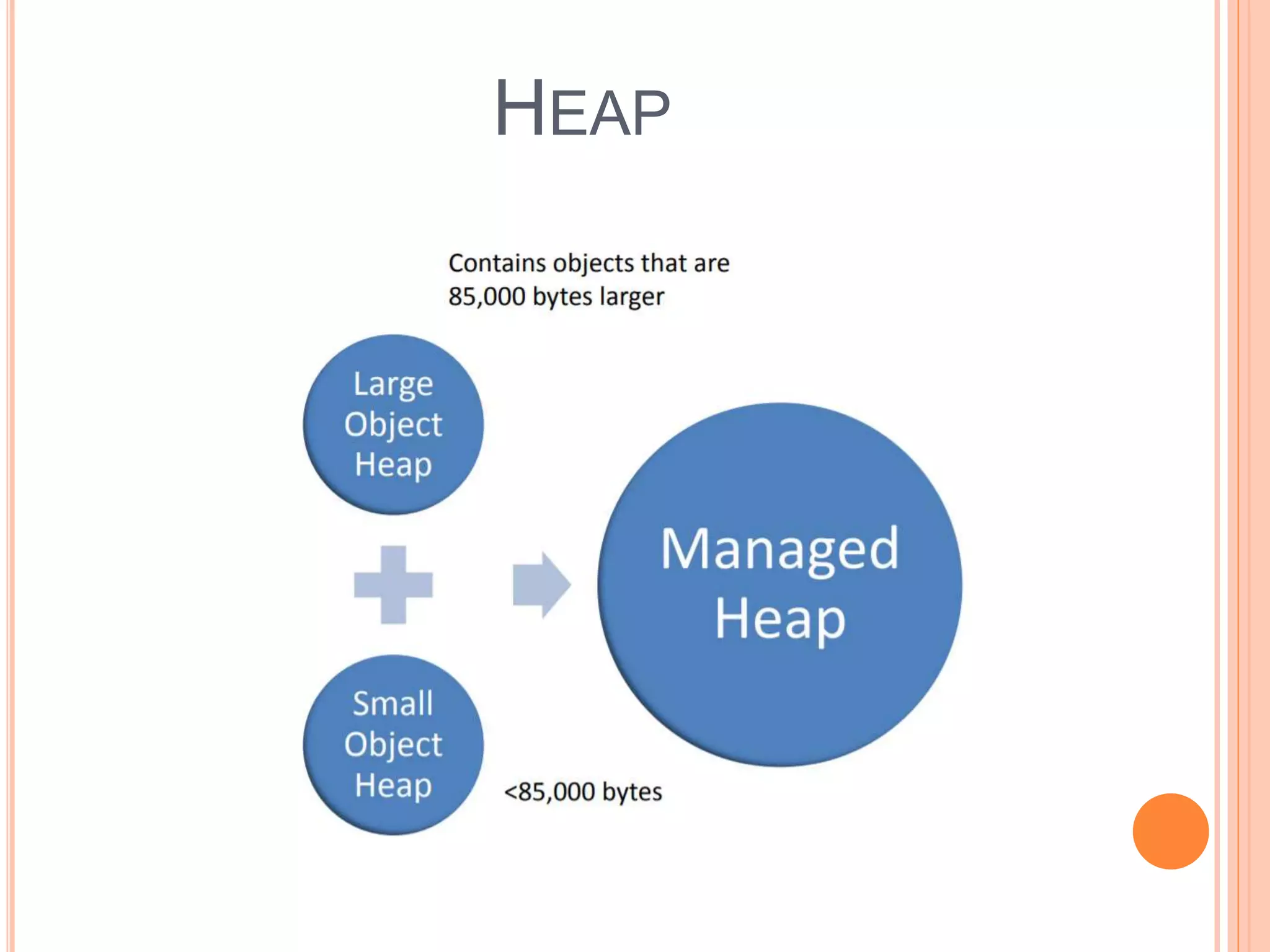 HEAP

Contains objects that are 85,000 bytes larger

Large Object Heap

Small Object Heap

<85,000 bytes

Managed Heap